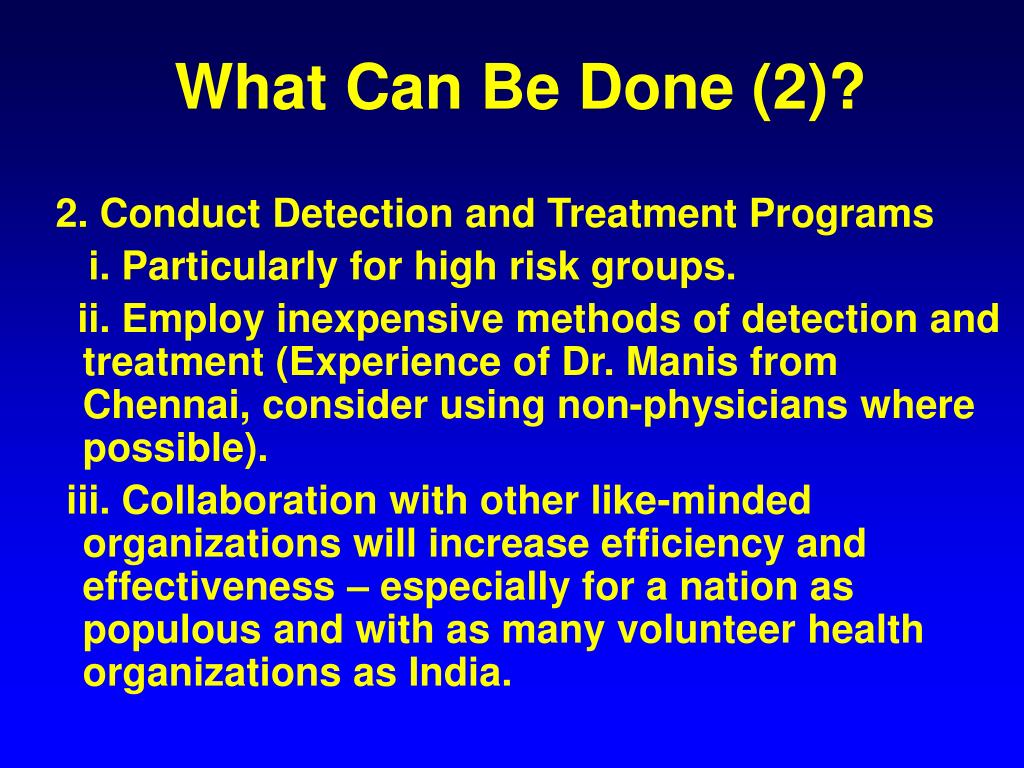 What Can Be Done (2)?

2. Conduct Detection and Treatment Programs

i. Particularly for high risk groups.

ii. Employ inexpensive methods of detection and treatment (Experience of Dr. Manis from Chennai, consider using non-physicians where possible).

iii. Collaboration with other like-minded organizations will increase efficiency and effectiveness – especially for a nation as populous and with as many volunteer health organizations as India.